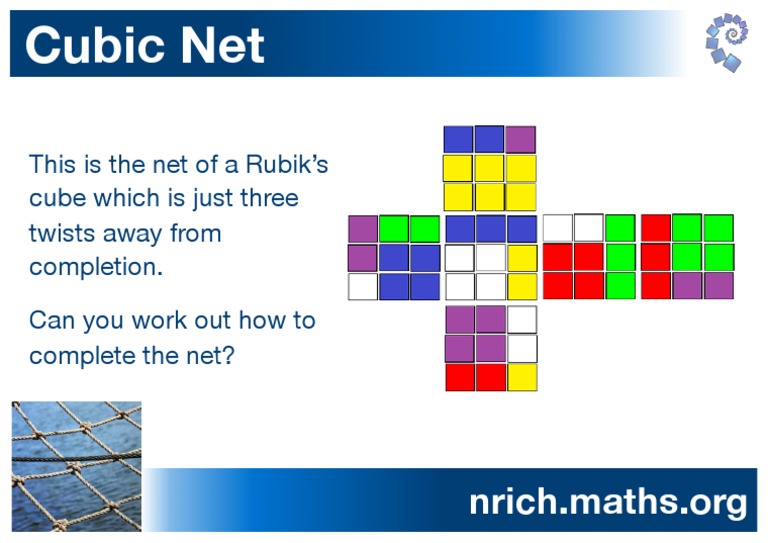 Cubic Net

This is the net of a Rubik's cube which is just three twists away from completion.

Can you work out how to complete the net?

nrich.maths.org